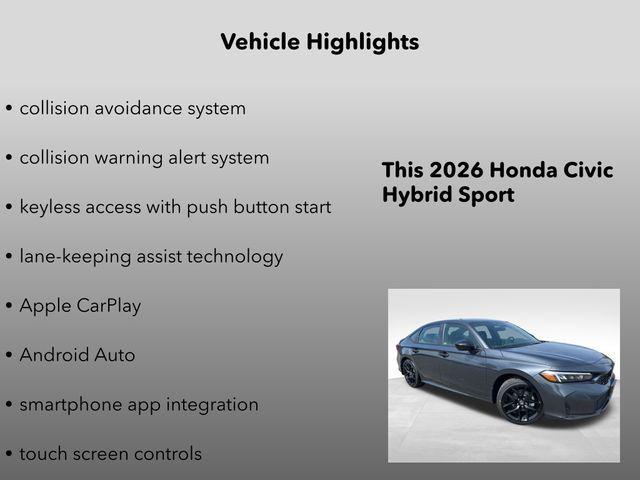 Vehicle Highlights

• collision avoidance system

• collision warning alert system

• keyless access with push button start

• lane-keeping assist technology

• Apple CarPlay

• Android Auto

• smartphone app integration

• touch screen controls

This 2026 Honda Civic Hybrid Sport